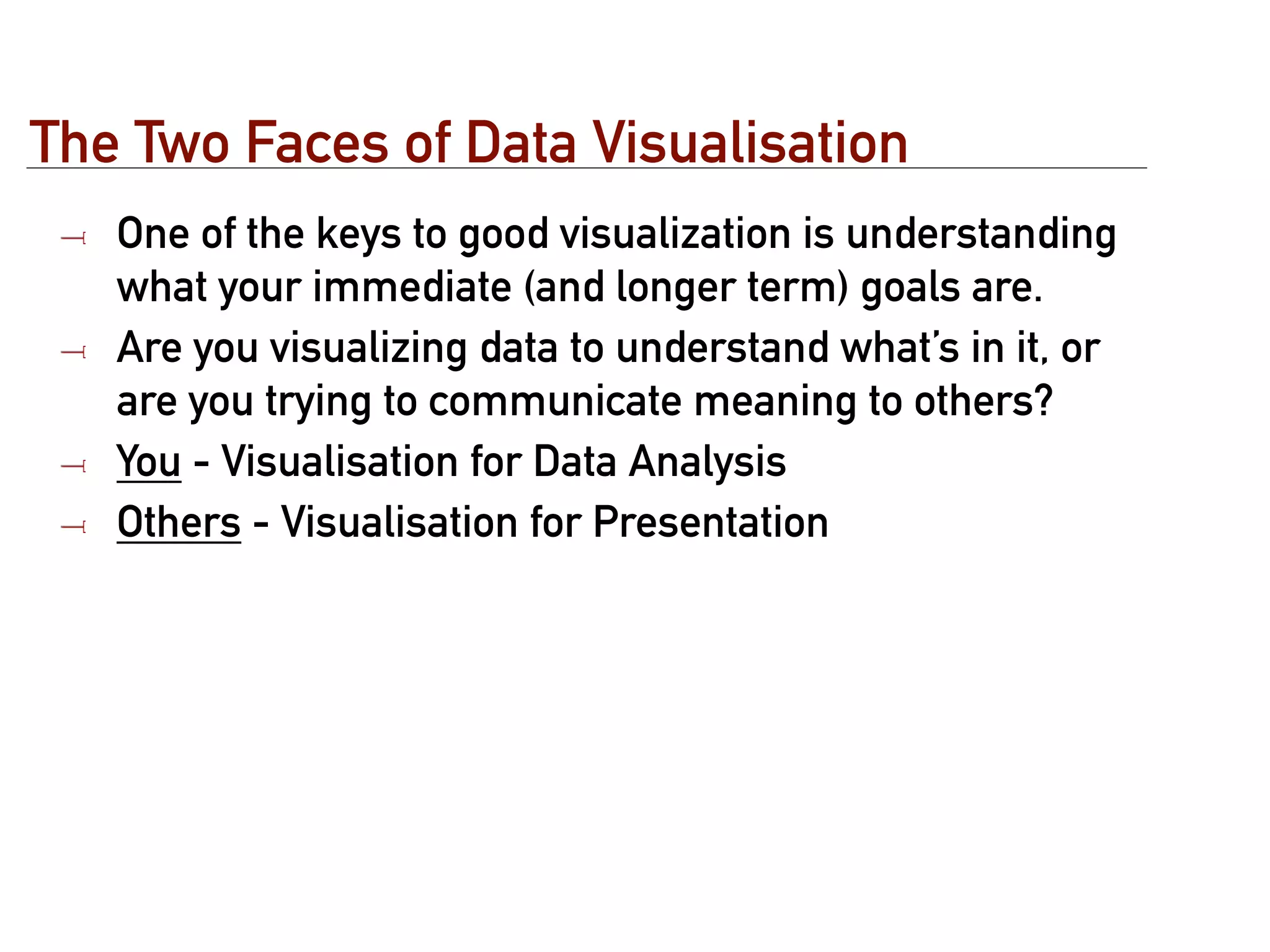 The Two Faces of Data Visualisation

One of the keys to good visualization is understanding what your immediate (and longer term) goals are.

Are you visualizing data to understand what's in it, or are you trying to communicate meaning to others?

You - Visualisation for Data Analysis

Others - Visualisation for Presentation